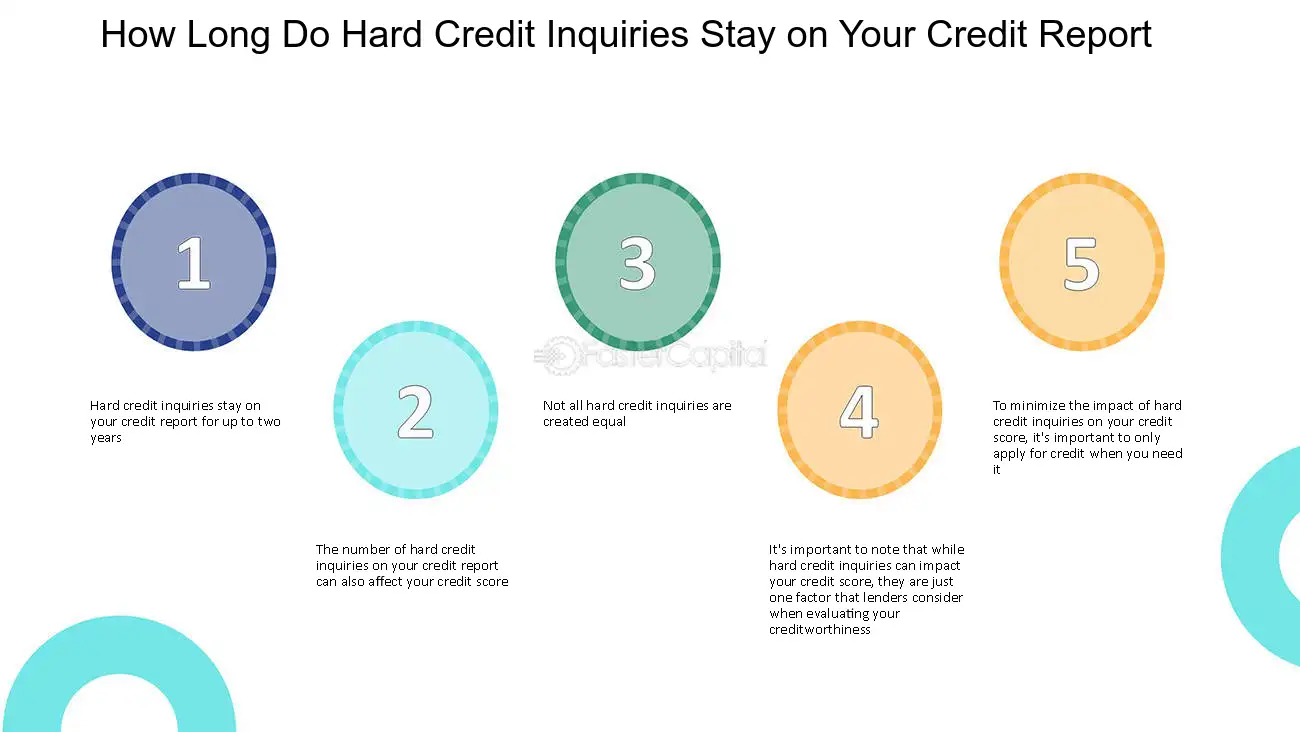 How Long Do Hard Credit Inquiries Stay on Your Credit Report

1

Hard credit inquiries stay on your credit report for up to two years

2

The number of hard credit inquiries on your credit report can also affect your credit score

3

Not all hard credit inquiries are created equal

4

It's important to note that while hard credit inquiries can impact your credit score, they are just one factor that lenders consider when evaluating your creditworthiness

5

To minimize the impact of hard credit inquiries on your credit score, it's important to only apply for credit when you need it

FasterCapital